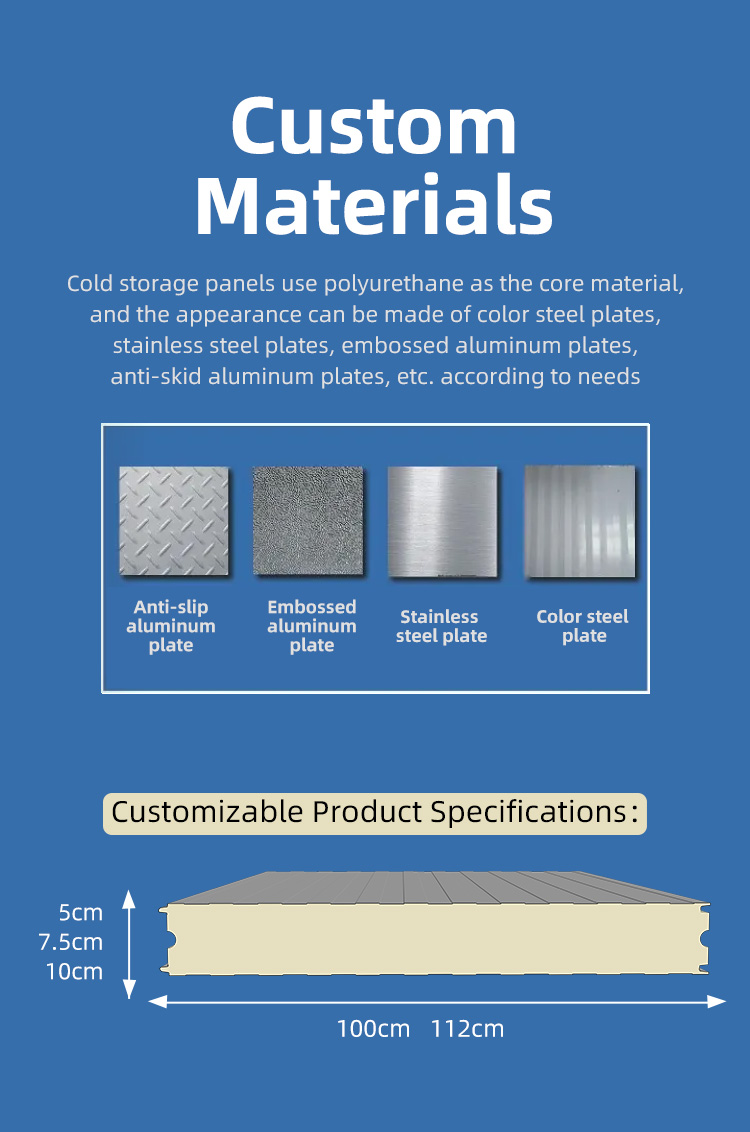 Custom Materials

Cold storage panels use polyurethane as the core material, and the appearance can be made of color steel plates, stainless steel plates, embossed aluminum plates, anti-skid aluminum plates, etc. according to needs

Anti-slip aluminum plate

Embossed aluminum plate

Stainless steel plate

Color steel plate

Customizable Product Specifications：

5cm
7.5cm
10cm

100cm 112cm